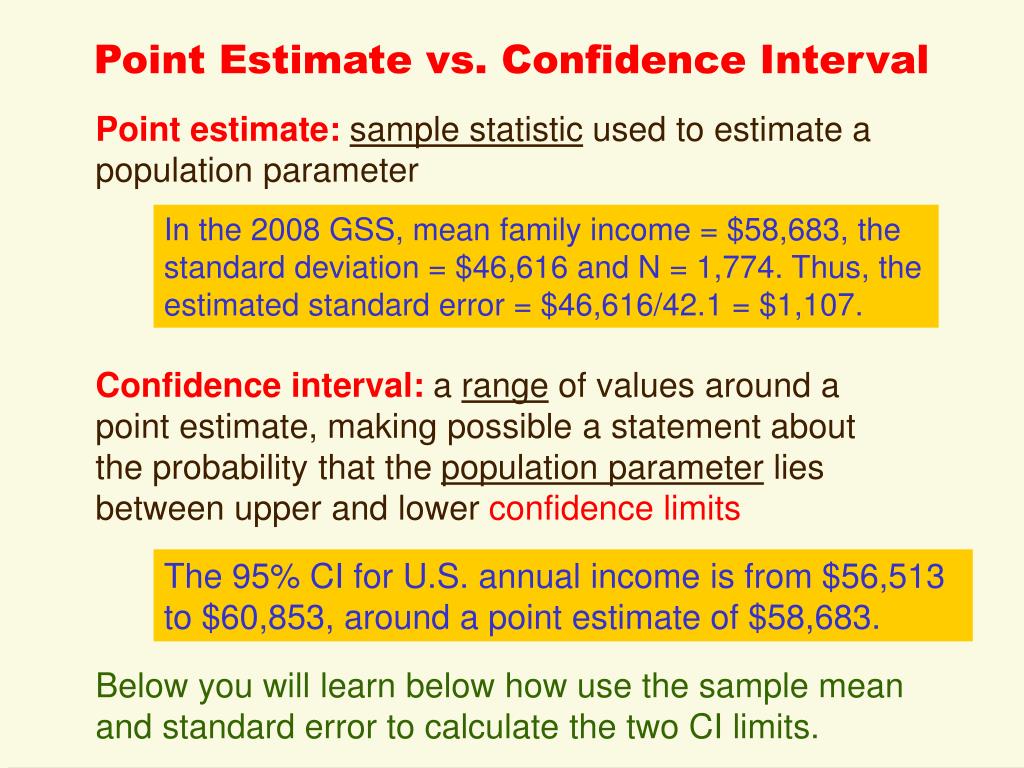 Point Estimate vs. Confidence Interval

Point estimate: sample statistic used to estimate a population parameter

In the 2008 GSS, mean family income = \$58,683, the standard deviation = \$46,616 and N = 1,774. Thus, the estimated standard error = \$46,616/42.1 = \$1,107.

Confidence interval: a range of values around a point estimate, making possible a statement about the probability that the population parameter lies between upper and lower confidence limits

The 95% CI for U.S. annual income is from \$56,513 to \$60,853, around a point estimate of \$58,683.

Below you will learn below how use the sample mean and standard error to calculate the two CI limits.